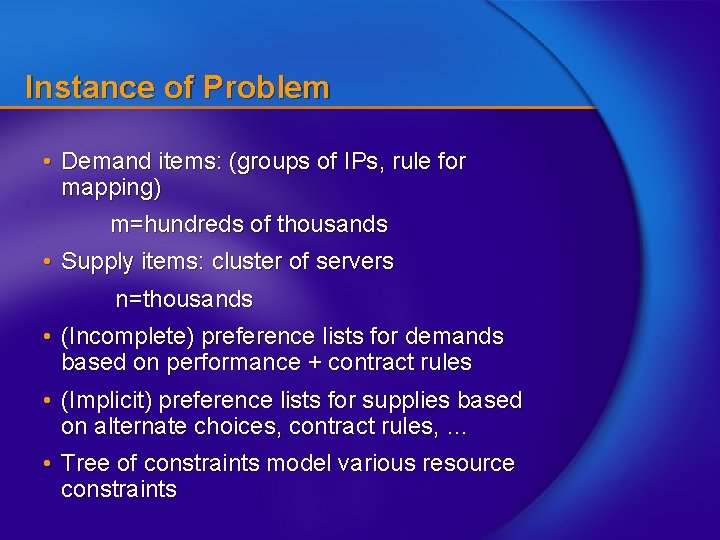 Instance of Problem

• Demand items: (groups of IPs, rule for mapping)

m=hundreds of thousands

• Supply items: cluster of servers

n=thousands

• (Incomplete) preference lists for demands based on performance + contract rules

• (Implicit) preference lists for supplies based on alternate choices, contract rules, …

• Tree of constraints model various resource constraints